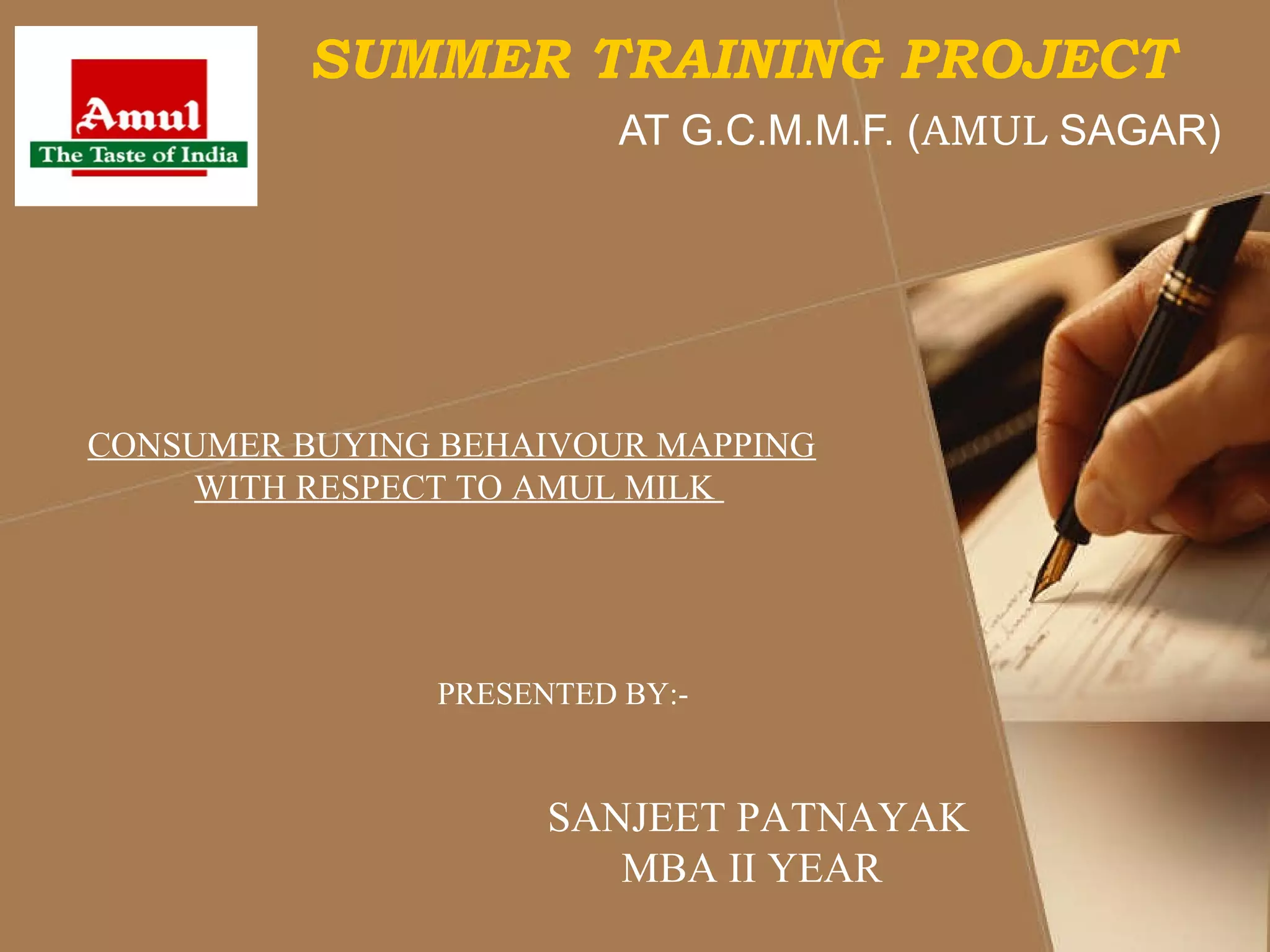 Amul
The Taste of India

SUMMER TRAINING PROJECT

AT G.C.M.M.F. (AMUL SAGAR)

CONSUMER BUYING BEHAIVOUR MAPPING WITH RESPECT TO AMUL MILK

PRESENTED BY:-

SANJEET PATNAYAK
MBA II YEAR